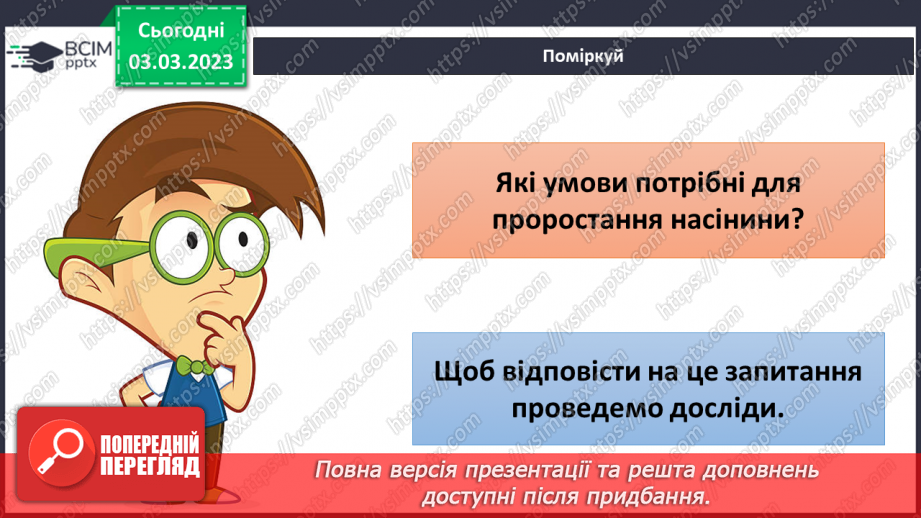 ВСІМ pptx

Сьогодні 03.03.2023

Поміркуй

Які умови потрібні для проростання насінини?

Щоб відповісти на це запитання проведемо досліди.

ПОПЕРЕДНІЙ ПЕРЕГЛЯД

Повна версія презентації та решта доповнень доступні після придбання.

https://vsimpptx.com